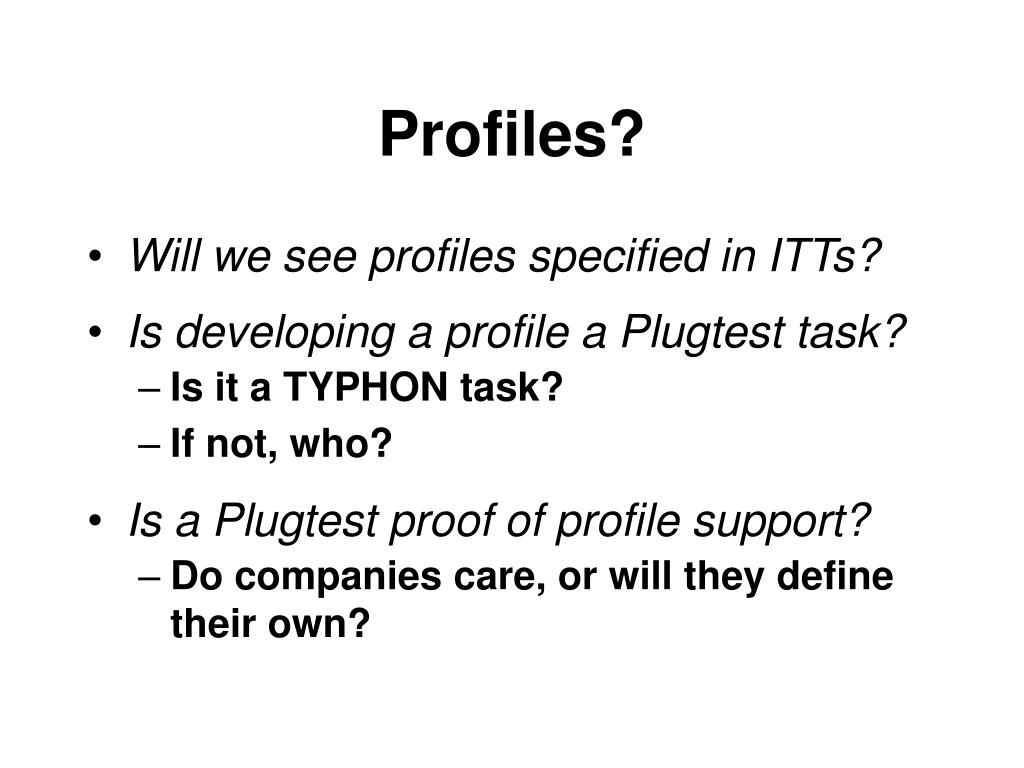 Profiles?

• Will we see profiles specified in ITTs?
• Is developing a profile a Plugtest task?
– Is it a TYPHON task?
– If not, who?
• Is a Plugtest proof of profile support?
– Do companies care, or will they define their own?